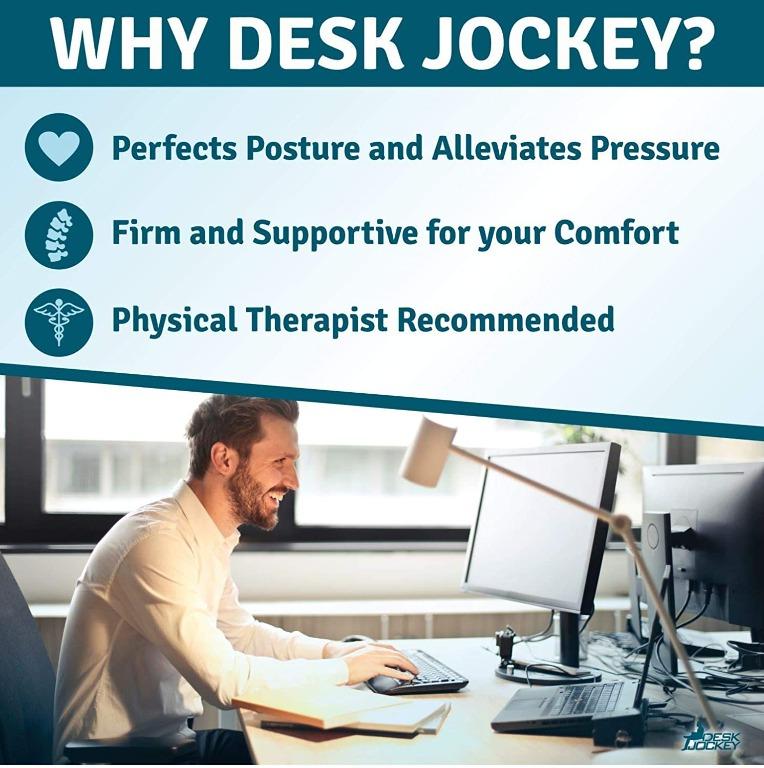 WHY DESK JOCKEY?

Perfects Posture and Alleviates Pressure

Firm and Supportive for your Comfort

Physical Therapist Recommended

DESK JOCKEY